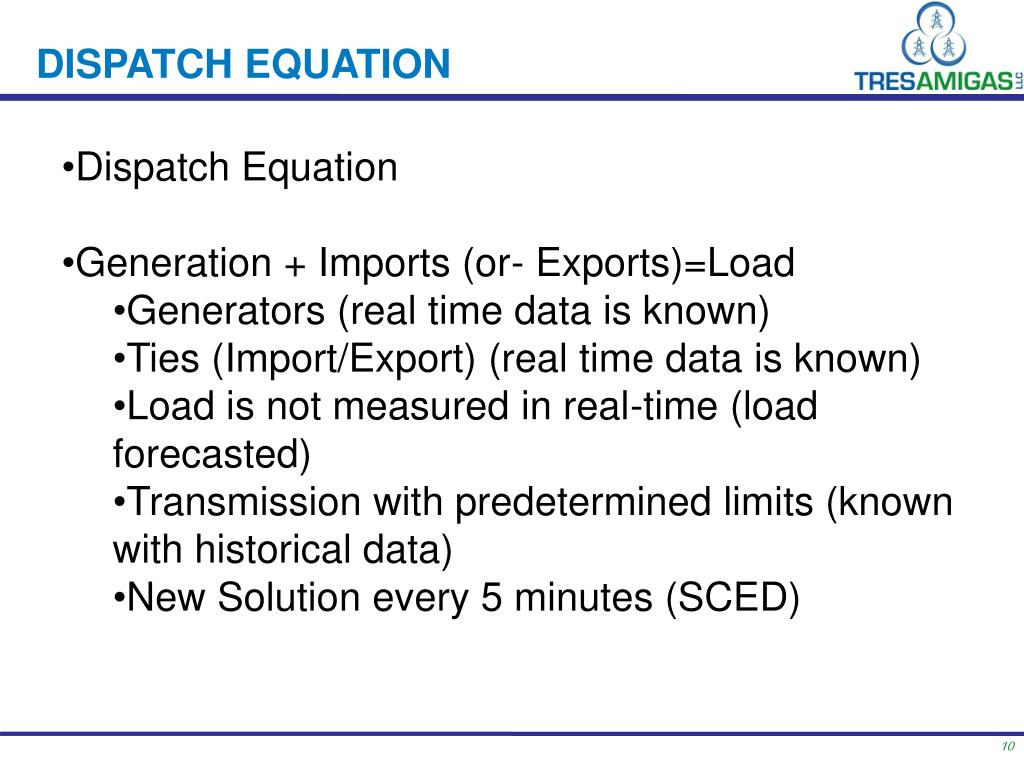 DISPATCH EQUATION

TRESAMIGAS LLC

•Dispatch Equation

•Generation + Imports (or- Exports)=Load
•Generators (real time data is known)
•Ties (Import/Export) (real time data is known)
•Load is not measured in real-time (load forecasted)
•Transmission with predetermined limits (known with historical data)
•New Solution every 5 minutes (SCED)

10